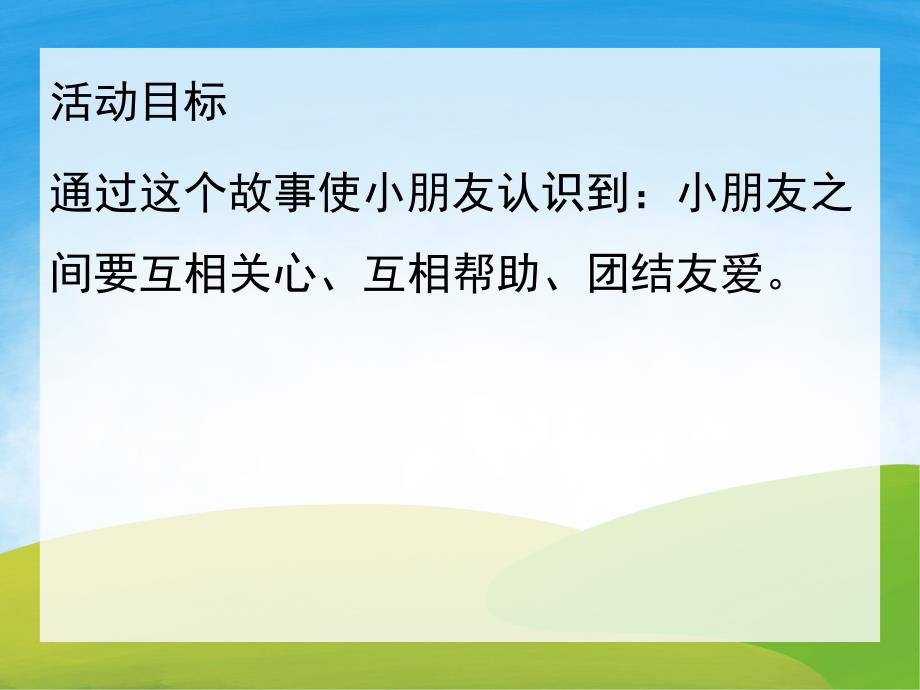 活动目标

通过这个故事使小朋友认识到：小朋友之间要互相关心、互相帮助、团结友爱。